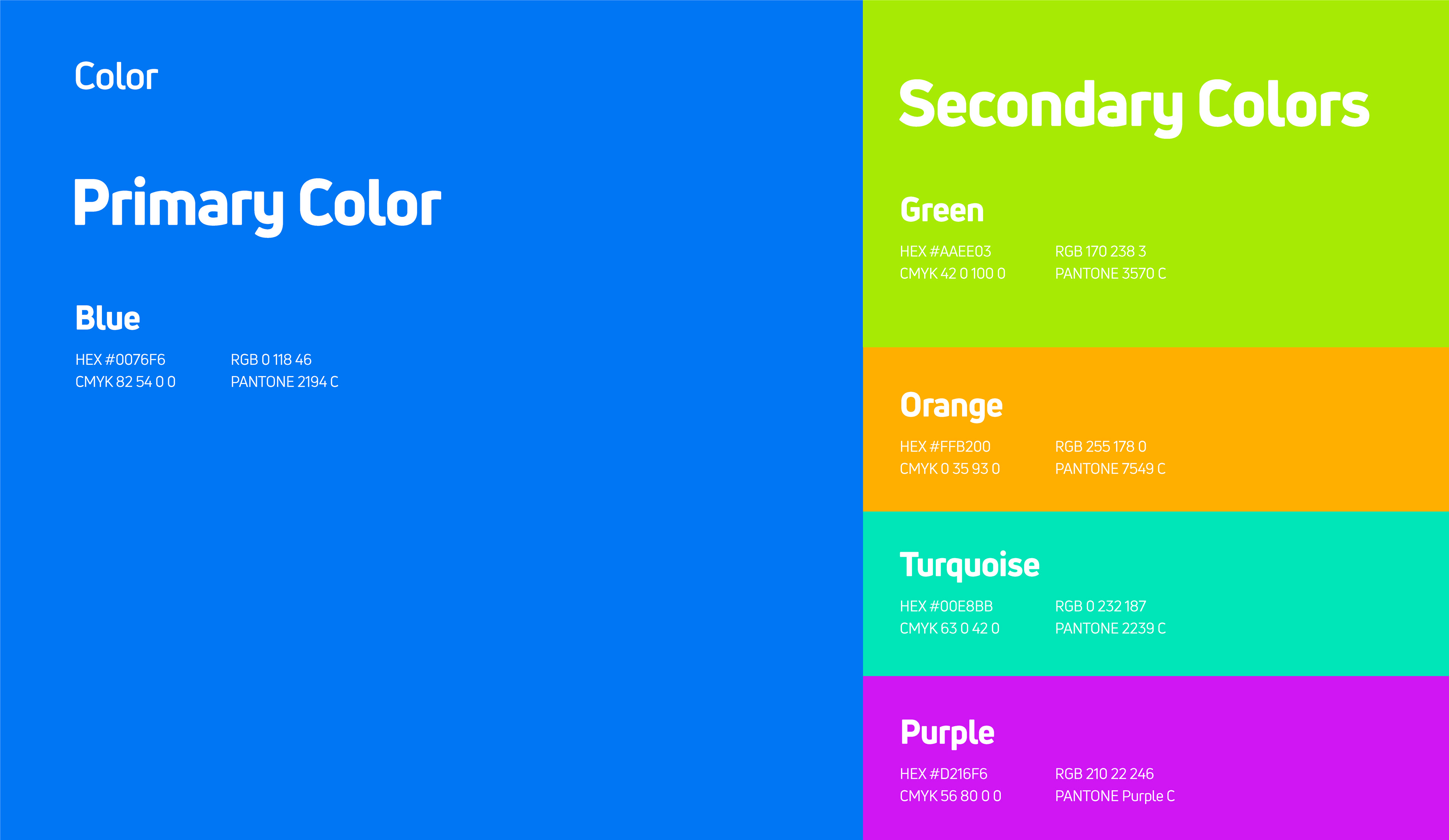 Color

Primary Color

Blue

HEX #0076F6
CMYK 82 54 0 0

RGB 0 118 46
PANTONE 2194 C

Secondary Colors

Green

HEX #AAEE03
CMYK 42 0 100 0

RGB 170 238 3
PANTONE 3570 C

Orange

HEX #FFB200
CMYK 0 35 93 0

RGB 255 178 0
PANTONE 7549 C

Turquoise

HEX #00E8BB
CMYK 63 0 42 0

RGB 0 232 187
PANTONE 2239 C

Purple

HEX #D216F6
CMYK 56 80 0 0

RGB 210 22 246
PANTONE Purple C